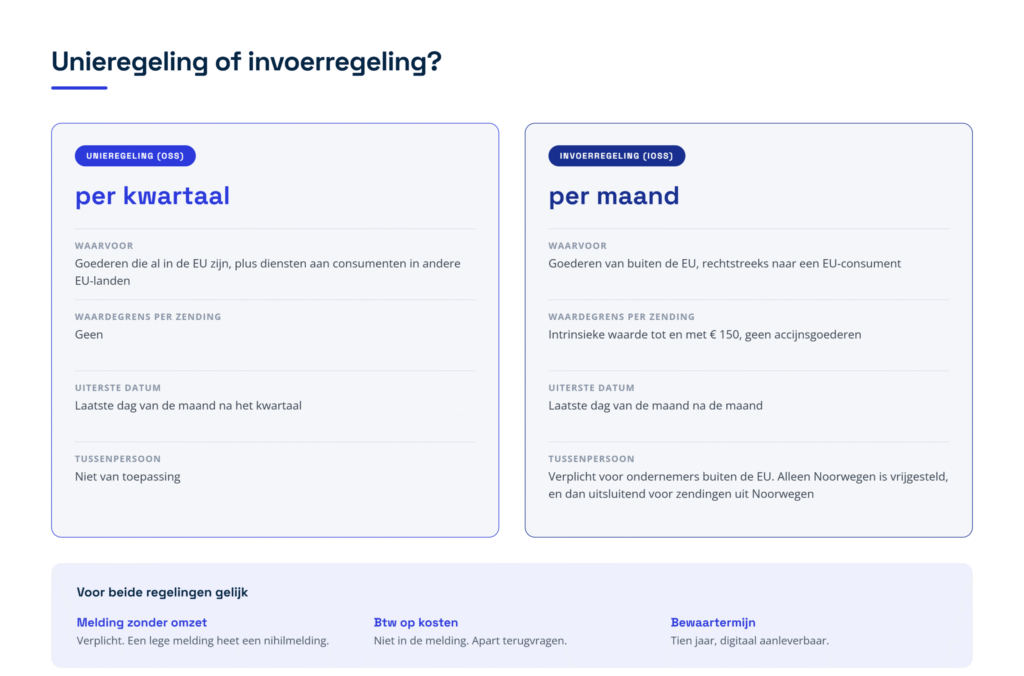 Unieregeling of invoerregeling?

UNIEREGELING (OSS)

per kwartaal

WAARVOOR
Goederen die al in de EU zijn, plus diensten aan consumenten in andere EU-landen

WAARDEGRENS PER ZENDING
Geen

UITERSTE DATUM
Laatste dag van de maand na het kwartaal

TUSSENPERSOON
Niet van toepassing

INVOERREGELING (IOSS)

per maand

WAARVOOR
Goederen van buiten de EU, rechtstreeks naar een EU-consument

WAARDEGRENS PER ZENDING
Intrinsieke waarde tot en met € 150, geen accijnsgoederen

UITERSTE DATUM
Laatste dag van de maand na de maand

TUSSENPERSOON
Verplicht voor ondernemers buiten de EU. Alleen Noorwegen is vrijgesteld, en dan uitsluitend voor zendingen uit Noorwegen

Voor beide regelingen gelijk

Melding zonder omzet
Verplicht. Een lege melding heet een nihilmelding.

Btw op kosten
Niet in de melding. Apart terugvragen.

Bewaartermijn
Tien jaar, digitaal aanleverbaar.